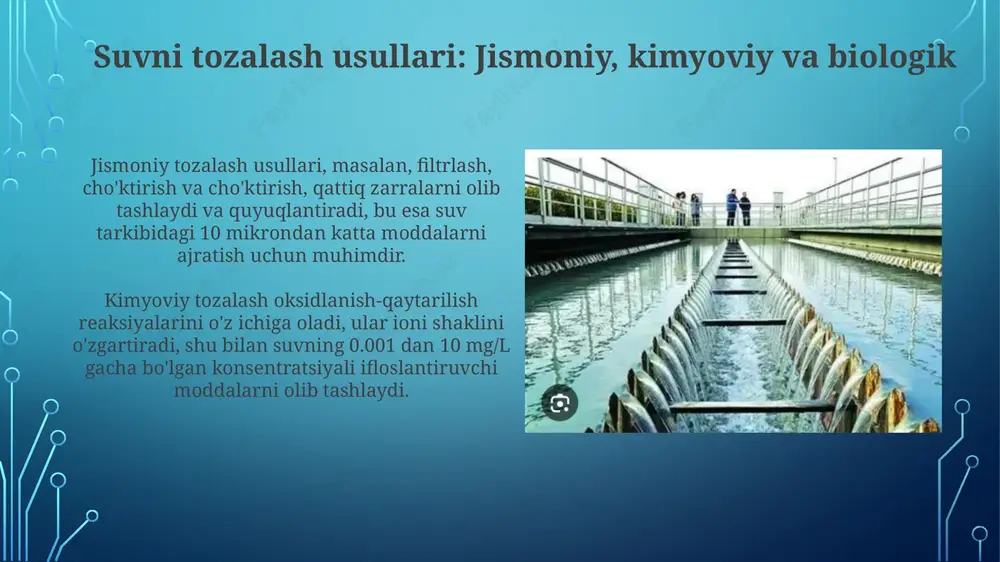 Suvni tozalash usullari: Jismoniy, kimyoviy va biologik

Jismoniy tozalash usullari, masalan, filtrlash, cho'ktirish va cho'ktirish, qattiq zarralarni olib tashlaydi va quyuqlantiradi, bu esa suv tarkibidagi 10 mikrondan katta moddalarni ajratish uchun muhimdir.

Kimyoviy tozalash oksidlanish-qaytarilish reaksiyalarini o'z ichiga oladi, ular ioni shaklini o'zgartiradi, shu bilan suvning 0.001 dan 10 mg/L gacha bo'lgan konsentratsiyali ifloslantiruvchi moddalarni olib tashlaydi.